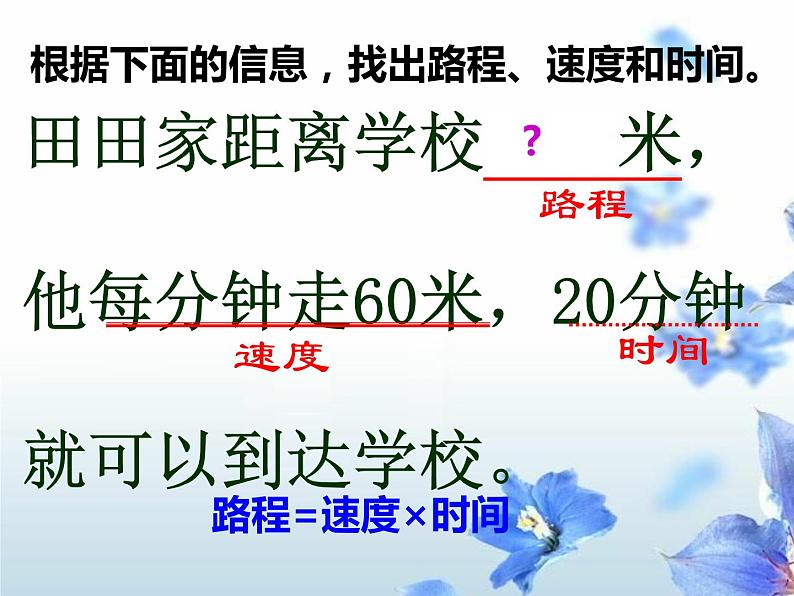 根据下面的信息，找出路程、速度和时间。

田田家距离学校 ? 米，

路程

他每分钟走60米，20分钟

速度 时间

就可以到达学校。

路程=速度×时间